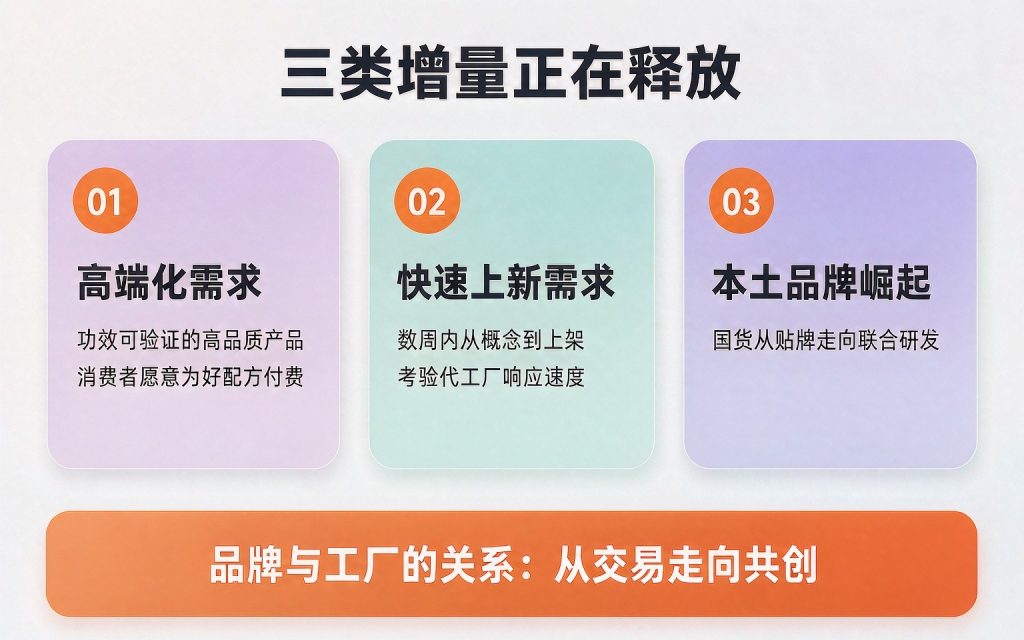 三类增量正在释放

01

高端化需求

功效可验证的高品质产品
消费者愿意为好配方付费

02

快速上新需求

数周内从概念到上架
考验代工厂响应速度

03

本土品牌崛起

国货从贴牌走向联合研发

品牌与工厂的关系：从交易走向共创